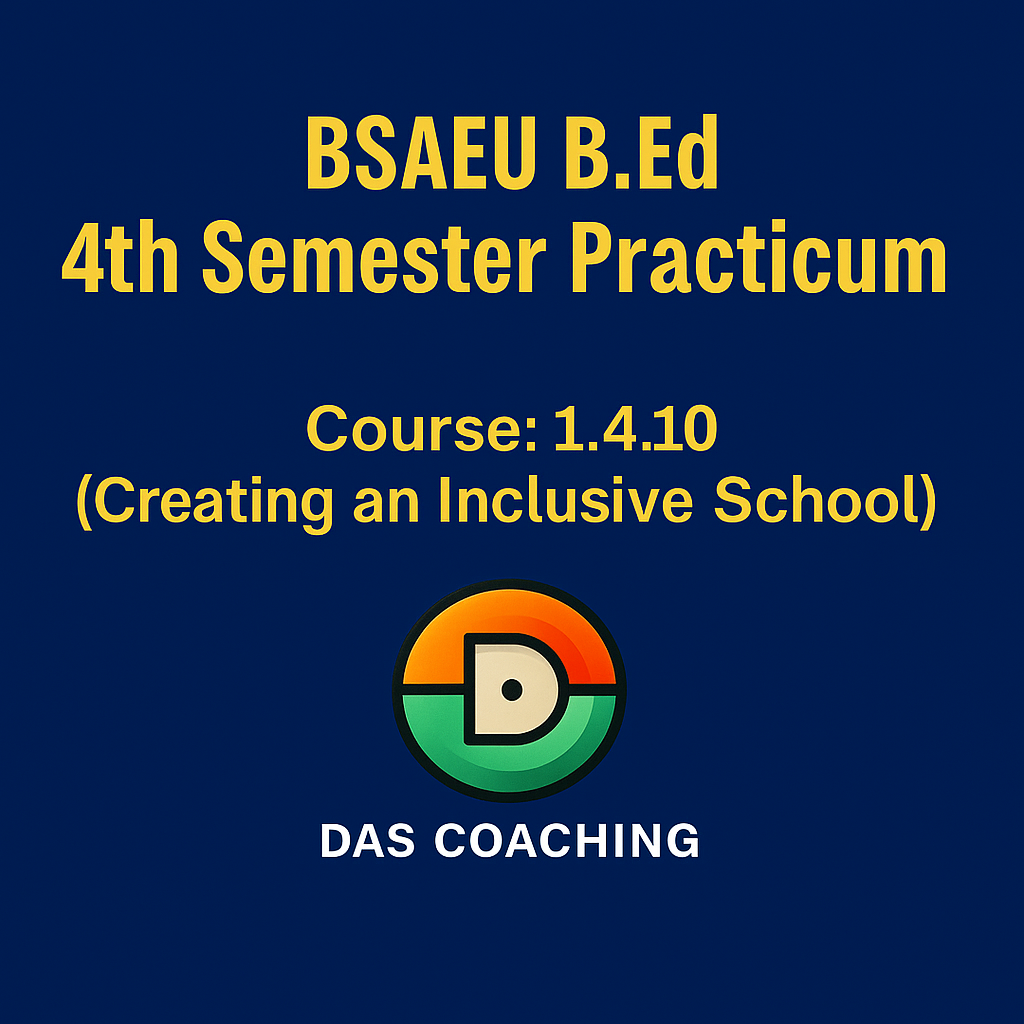 BSAEU B.Ed
4th Semester Practicum

Course: 1.4.10
(Creating an Inclusive School)

D

DAS COACHING